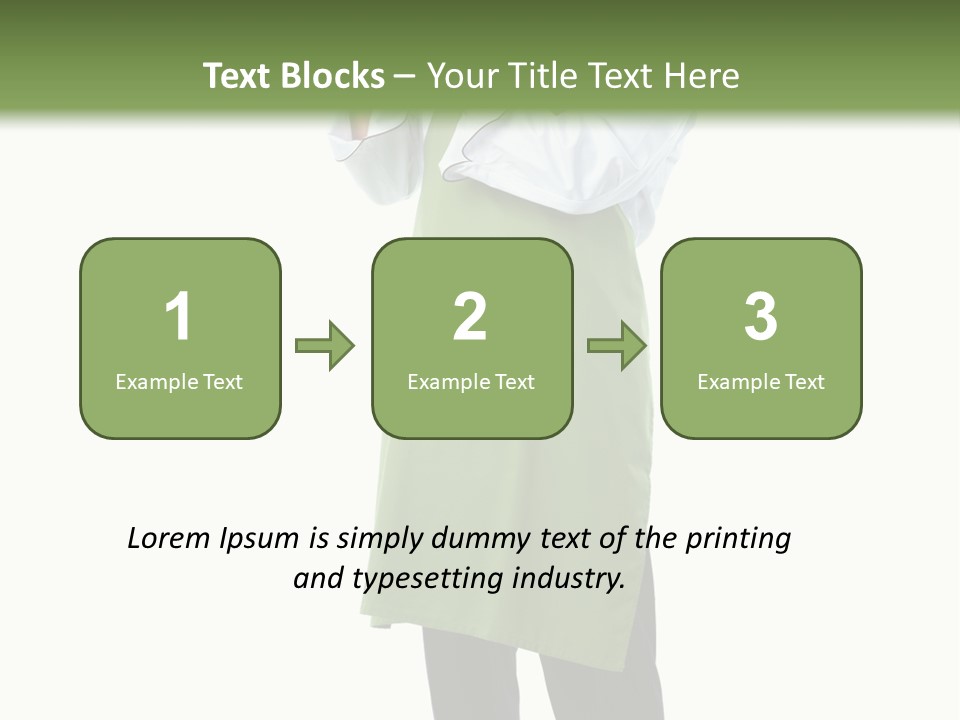 Text Blocks – Your Title Text Here

1
Example Text

2
Example Text

3
Example Text

Lorem Ipsum is simply dummy text of the printing and typesetting industry.